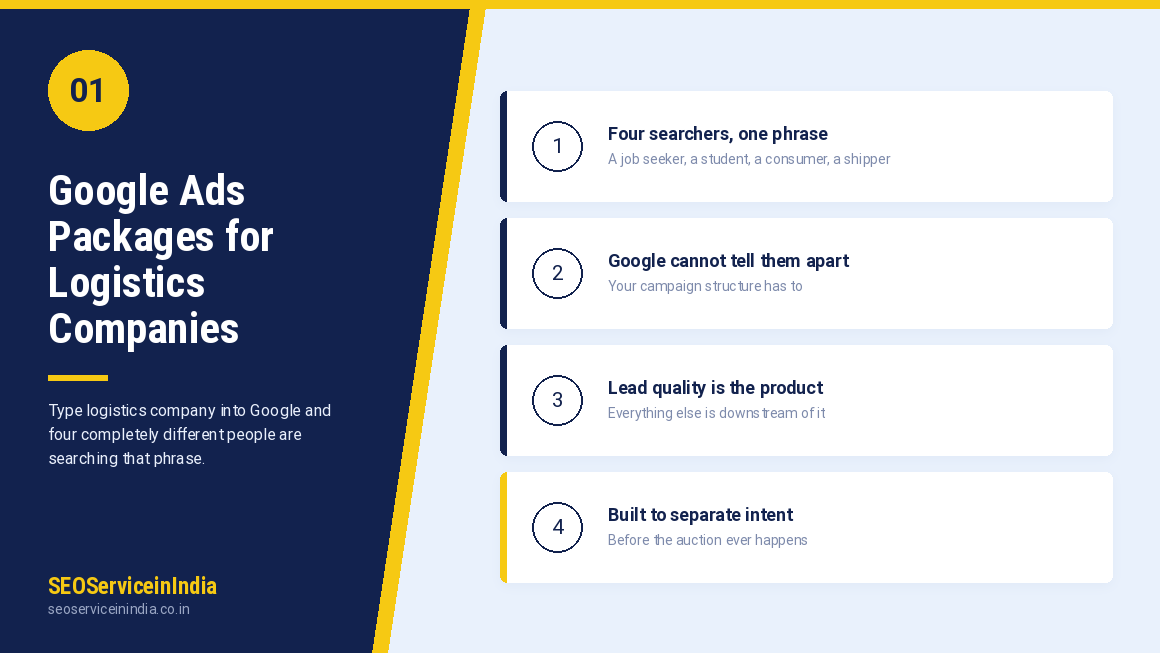 01

Google Ads Packages for Logistics Companies

Type logistics company into Google and four completely different people are searching that phrase.

SEOServiceinIndia
seoserviceinindia.co.in

1
Four searchers, one phrase
A job seeker, a student, a consumer, a shipper

2
Google cannot tell them apart
Your campaign structure has to

3
Lead quality is the product
Everything else is downstream of it

4
Built to separate intent
Before the auction ever happens